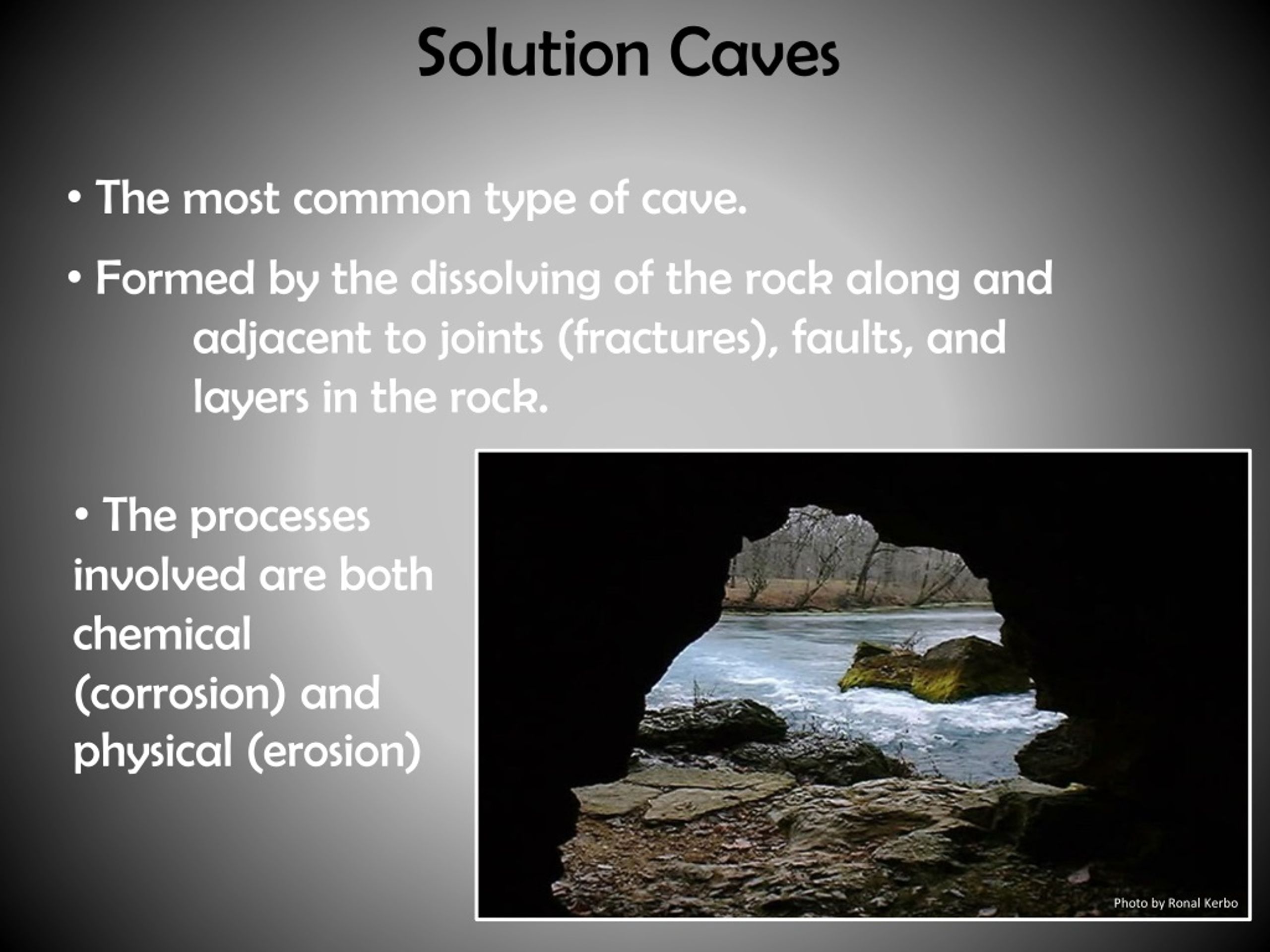 Solution Caves

• The most common type of cave.

• Formed by the dissolving of the rock along and adjacent to joints (fractures), faults, and layers in the rock.

• The processes involved are both chemical (corrosion) and physical (erosion)

Photo by Ronal Kerbo